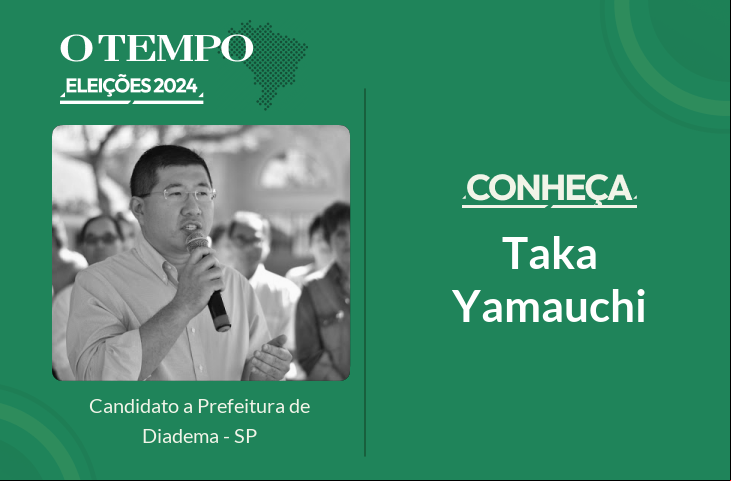 O TEMPO
ELEIÇÕES 2024

Candidato a Prefeitura de Diadema - SP

CONHEÇA
Taka Yamauchi